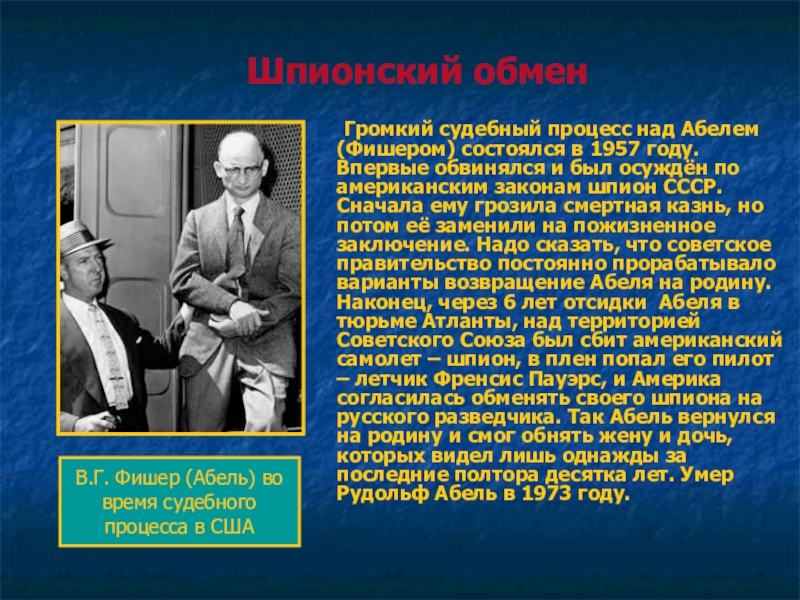 Шпионский обмен

Громкий судебный процесс над Абелем (Фишером) состоялся в 1957 году. Впервые обвинялся и был осуждён по американским законам шпион СССР. Сначала ему грозила смертная казнь, но потом её заменили на пожизненное заключение. Надо сказать, что советское правительство постоянно прорабатывало варианты возвращение Абеля на родину. Наконец, через 6 лет отсидки Абеля в тюрьме Атланты, над территорией Советского Союза был сбит американский самолет – шпион, в плен попал его пилот – летчик Френсис Пауэрс, и Америка согласилась обменять своего шпиона на русского разведчика. Так Абель вернулся на родину и смог обнять жену и дочь, которых видел лишь однажды за последние полтора десятка лет. Умер Рудольф Абель в 1973 году.

В.Г. Фишер (Абель) во время судебного процесса в США